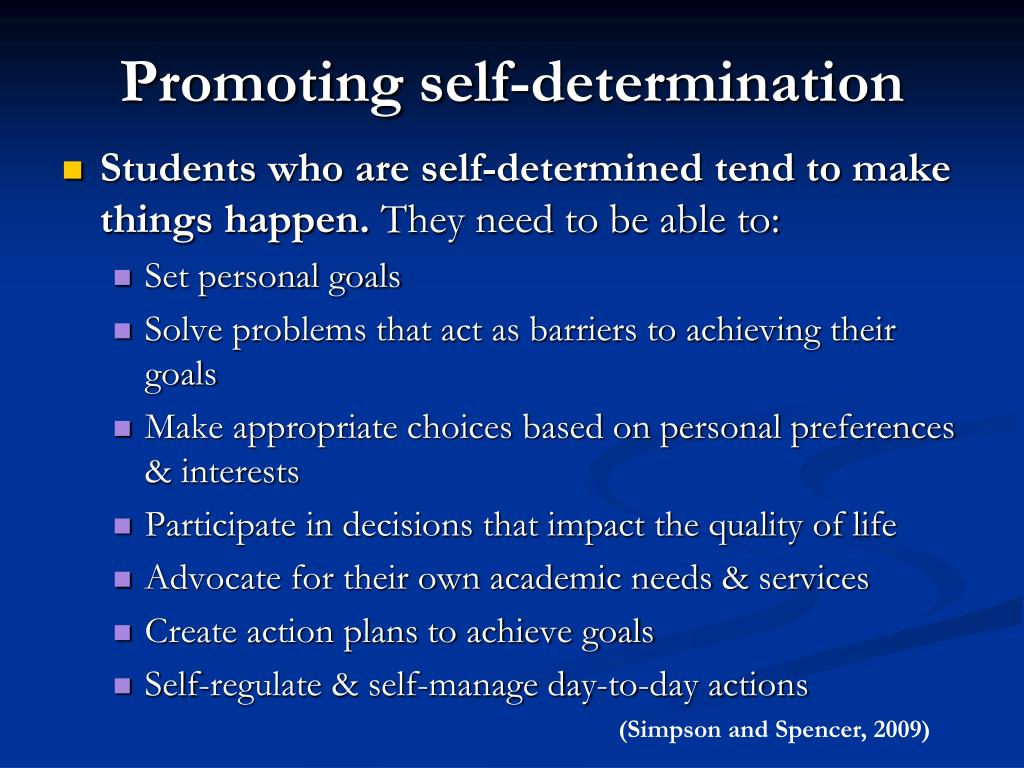 Promoting self-determination

Students who are self-determined tend to make things happen. They need to be able to:

Set personal goals

Solve problems that act as barriers to achieving their goals

Make appropriate choices based on personal preferences & interests

Participate in decisions that impact the quality of life

Advocate for their own academic needs & services

Create action plans to achieve goals

Self-regulate & self-manage day-to-day actions

(Simpson and Spencer, 2009)